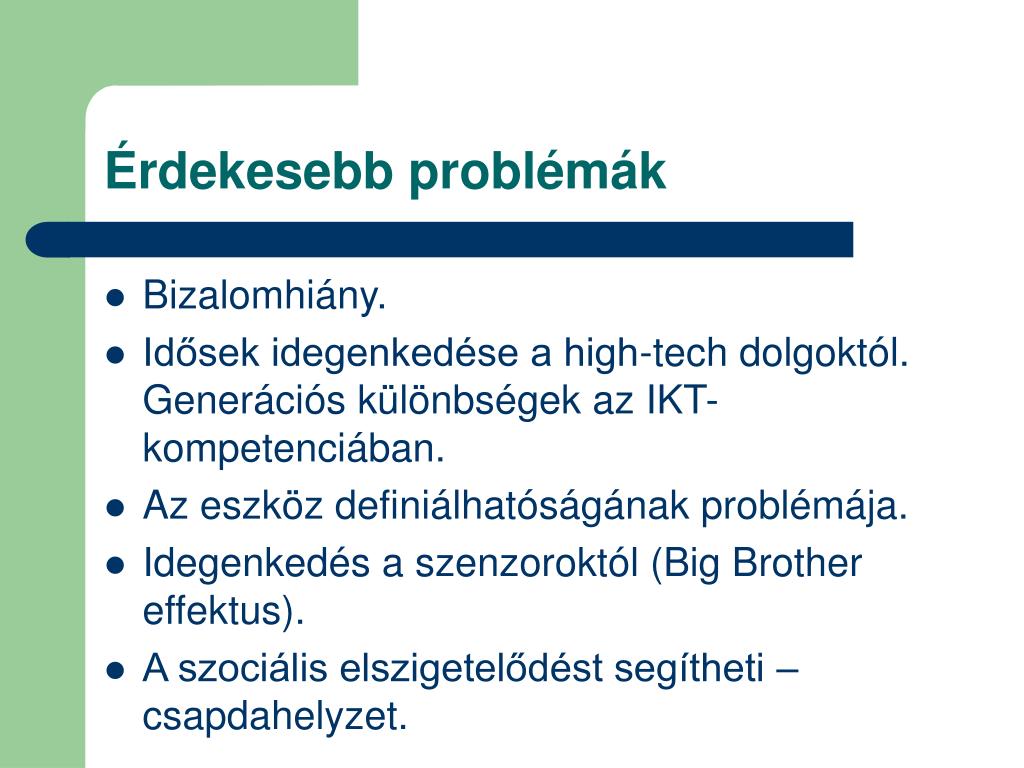 Érdekesebb problémák

- Bizalomhiány.
- Idősek idegenkedése a high-tech dolgoktól. Generációs különbségek az IKT-kompetenciában.
- Az eszköz definiálhatóságának problémája.
- Idegenkedés a szenzoroktól (Big Brother effektus).
- A szociális elszigetelődést segítheti – csapdahelyzet.